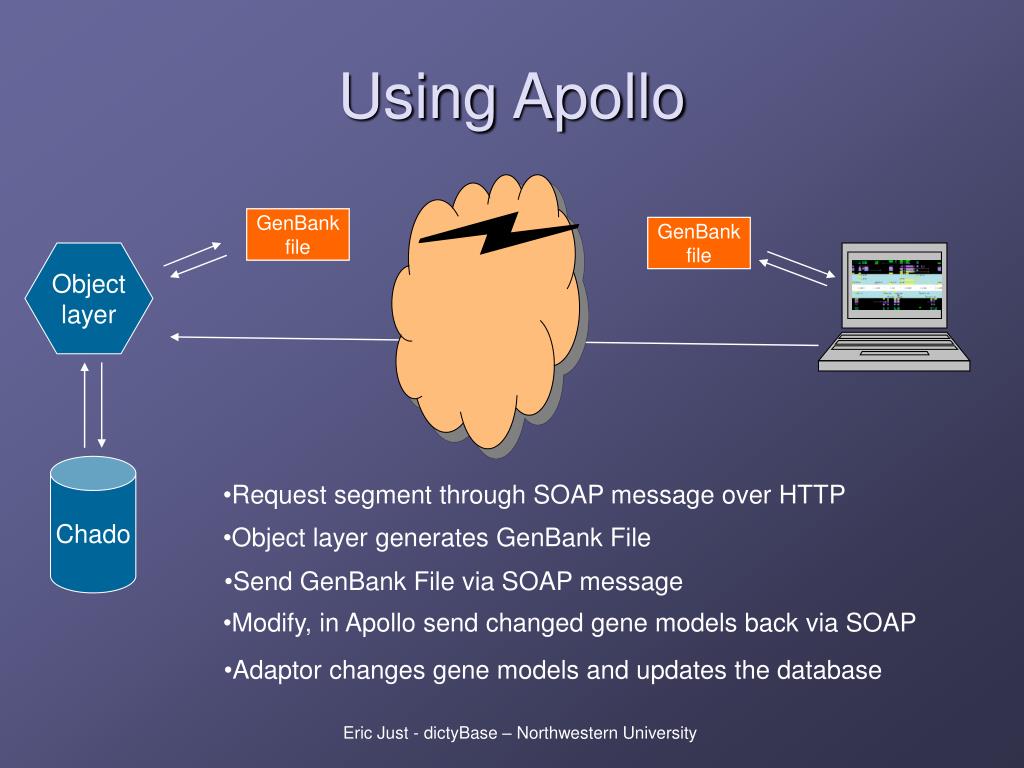 Using Apollo

GenBank file

GenBank file

Object layer

Chado

•Request segment through SOAP message over HTTP

•Object layer generates GenBank File

•Send GenBank File via SOAP message

•Modify, in Apollo send changed gene models back via SOAP

•Adaptor changes gene models and updates the database

Eric Just - dictyBase – Northwestern University